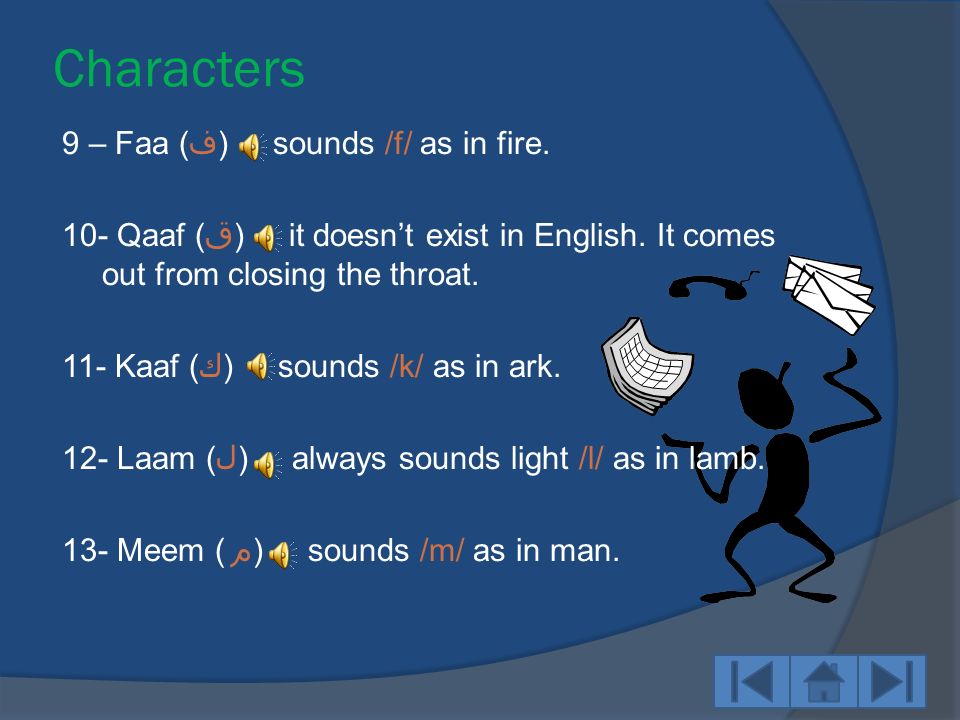 Characters

9 – Faa (ف) sounds /f/ as in fire.

10- Qaaf (ق) it doesn’t exist in English. It comes out from closing the throat.

11- Kaaf (ك) sounds /k/ as in ark.

12- Laam (ل) always sounds light /l/ as in lamb.

13- Meem (م) sounds /m/ as in man.